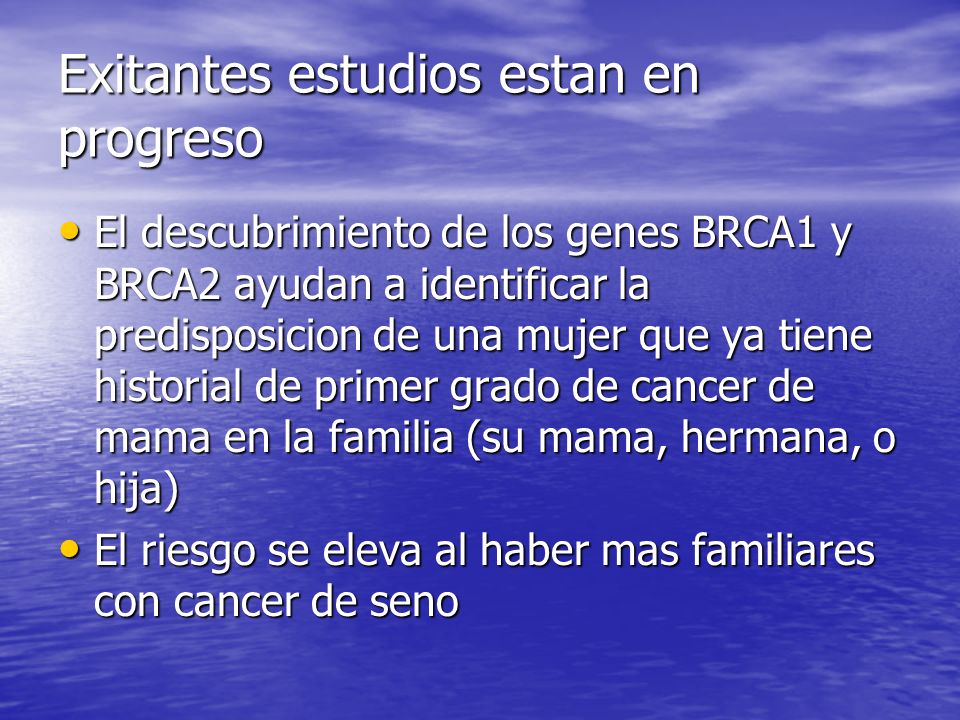 Exitantes estudios estan en progreso

• El descubrimiento de los genes BRCA1 y BRCA2 ayudan a identificar la predisposicion de una mujer que ya tiene historial de primer grado de cancer de mama en la familia (su mama, hermana, o hija)
• El riesgo se eleva al haber mas familiares con cancer de seno